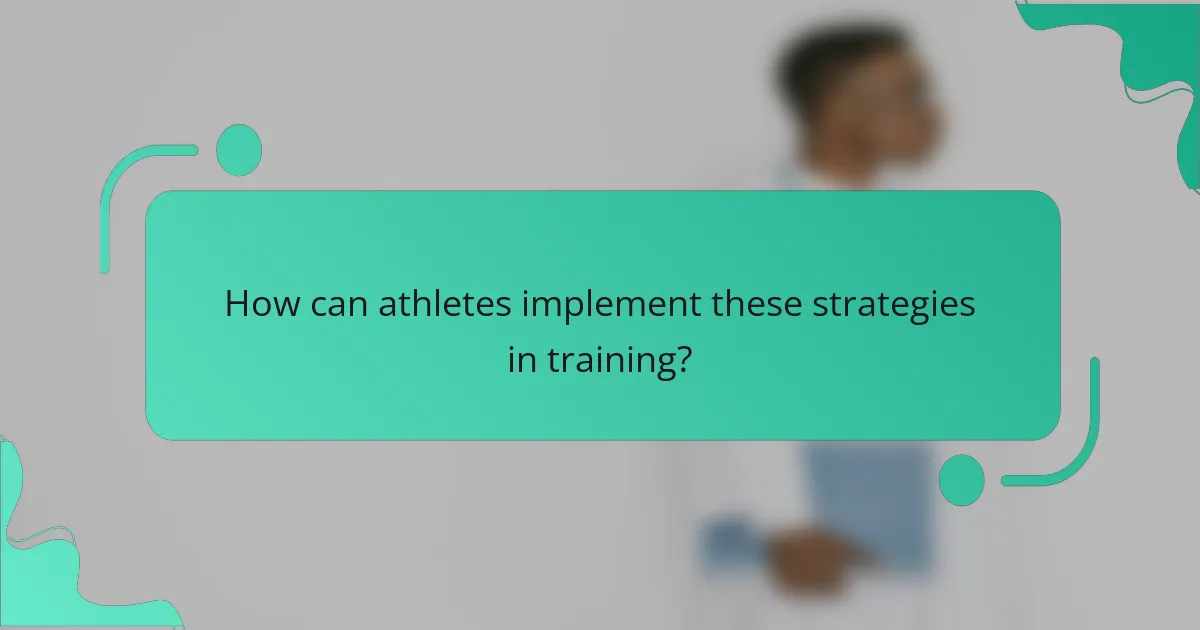 How can athletes implement these strategies in training?